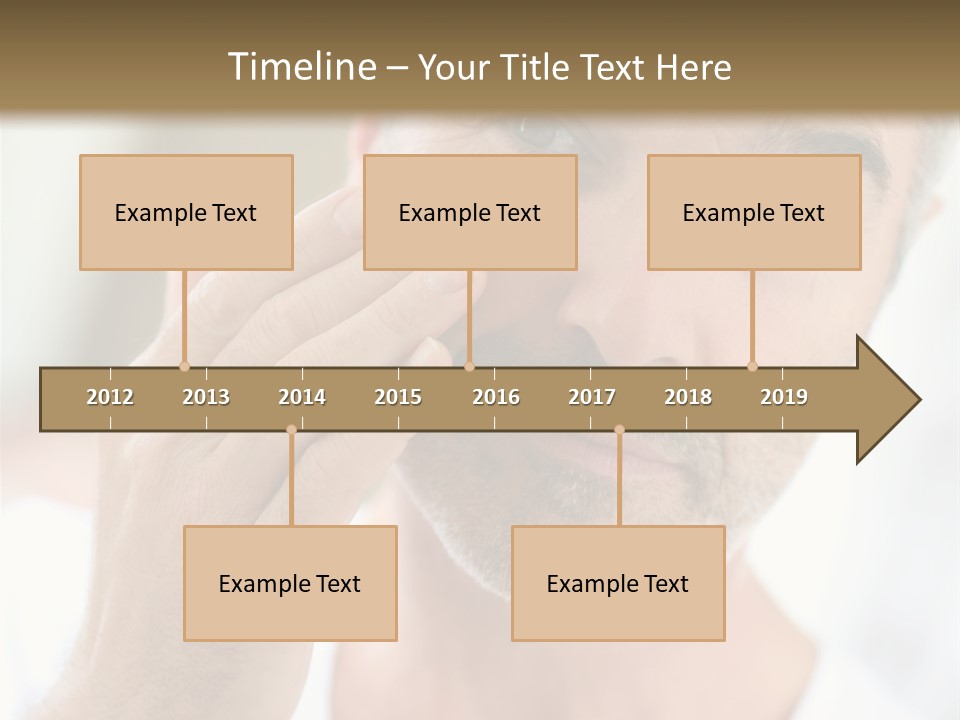 Timeline – Your Title Text Here

Example Text

Example Text

Example Text

2012 2013 2014 2015 2016 2017 2018 2019

Example Text

Example Text